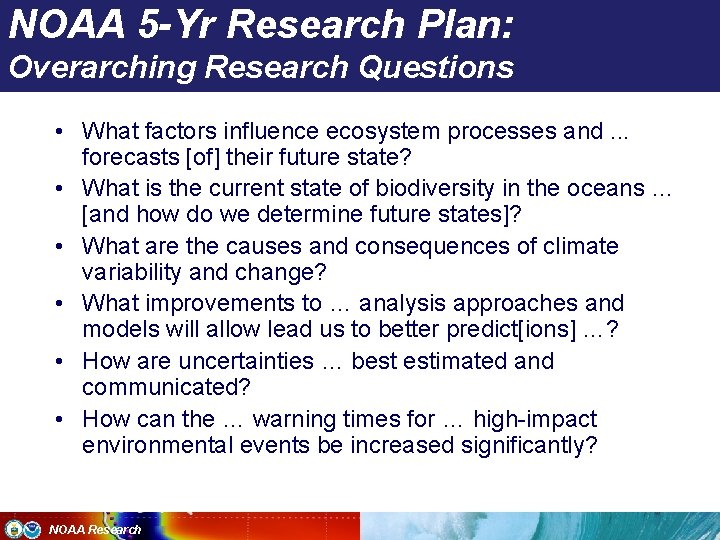 NOAA 5-Yr Research Plan:
Overarching Research Questions

• What factors influence ecosystem processes and ... forecasts [of] their future state?
• What is the current state of biodiversity in the oceans ... [and how do we determine future states]?
• What are the causes and consequences of climate variability and change?
• What improvements to ... analysis approaches and models will allow lead us to better predict[ions] ...?
• How are uncertainties ... best estimated and communicated?
• How can the ... warning times for ... high-impact environmental events be increased significantly?

NOAA Research